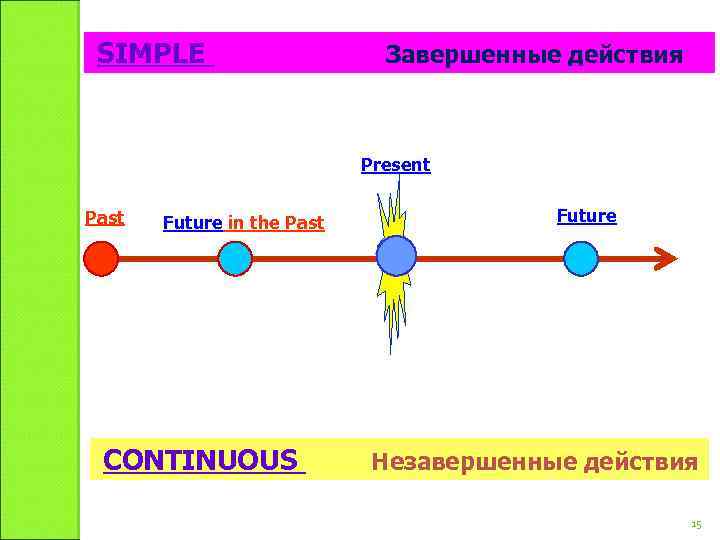 SIMPLE Завершенные действия

Present

Past

Future in the Past

Future

CONTINUOUS Незавершенные действия

15